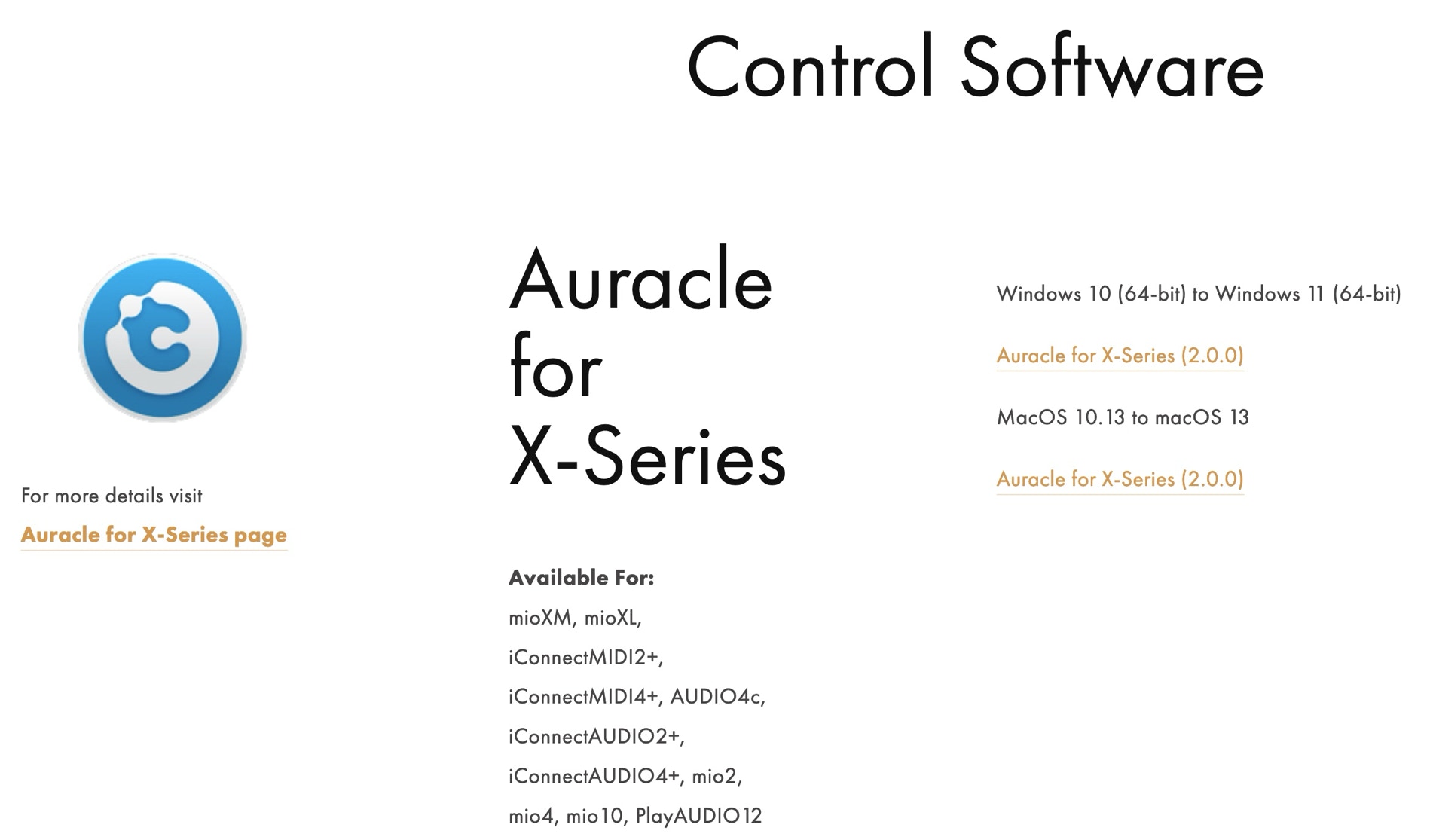 Control Software

For more details visit

Auracle for X-Series page

Auracle for X-Series

Available For:

mioXM, mioXL, iConnectMIDI2+, iConnectMIDI4+, AUDIO4c, iConnectAUDIO2+, iConnectAUDIO4+, mio2, mio4, mio10, PlayAUDIO12

Windows 10 (64-bit) to Windows 11 (64-bit)

Auracle for X-Series (2.0.0)

MacOS 10.13 to macOS 13

Auracle for X-Series (2.0.0)